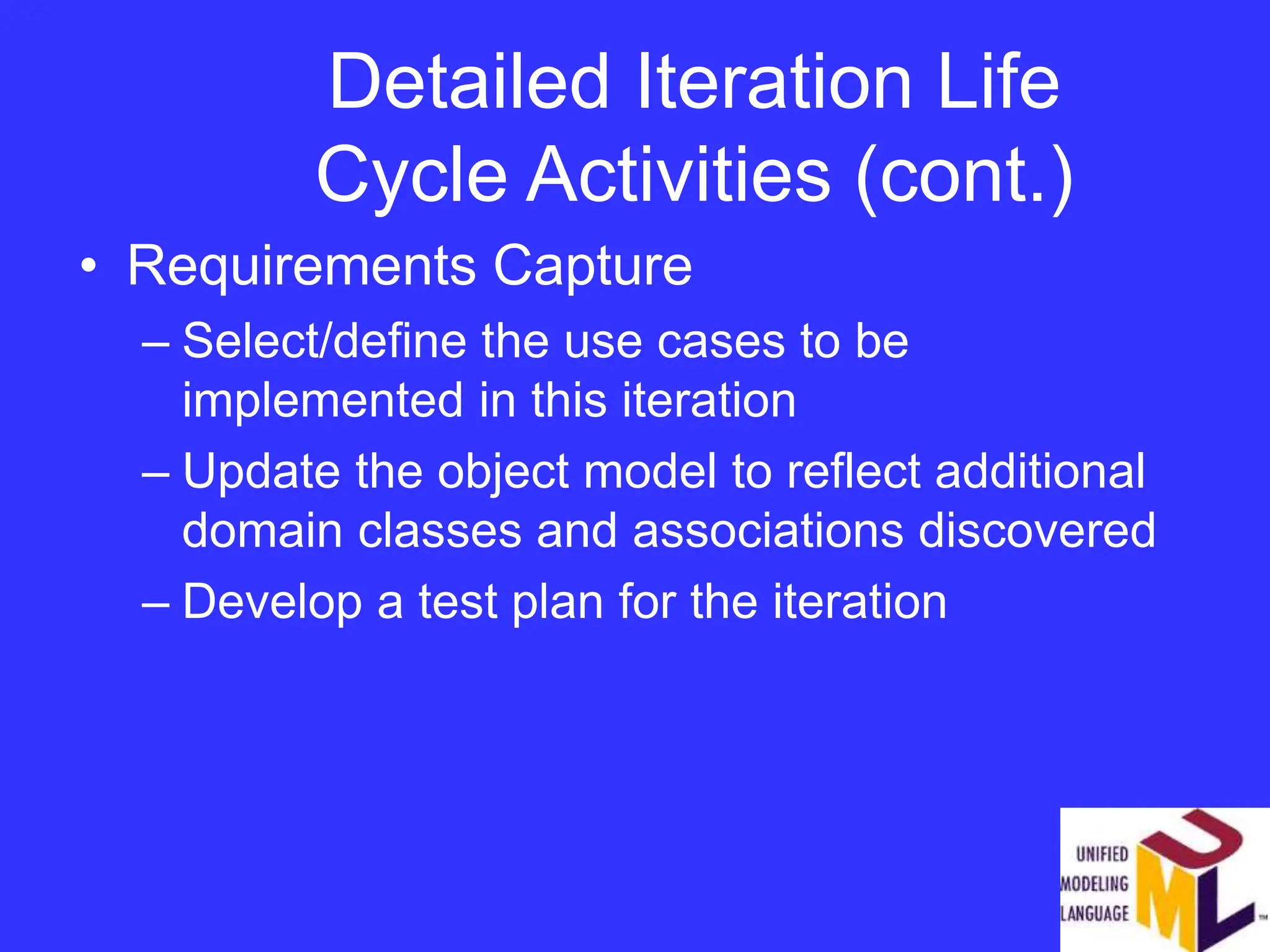 Detailed Iteration Life Cycle Activities (cont.)

• Requirements Capture

– Select/define the use cases to be implemented in this iteration

– Update the object model to reflect additional domain classes and associations discovered

– Develop a test plan for the iteration

UNIFIED MODELING LANGUAGE

UML

TM